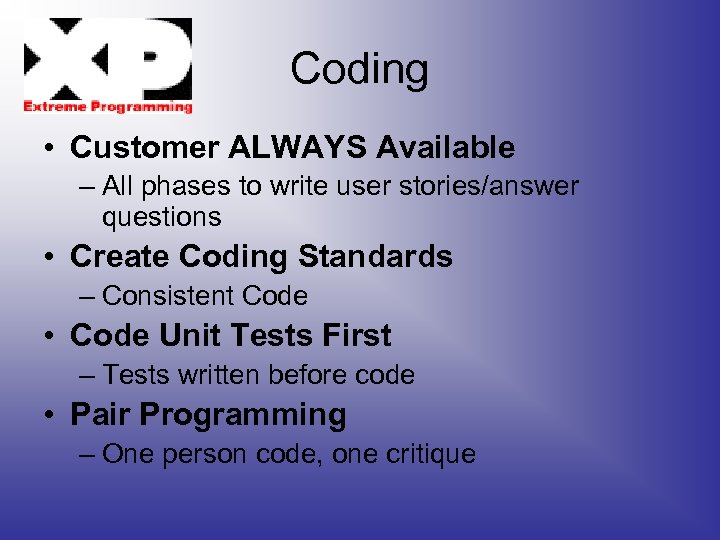 XP
Extreme Programming

Coding

• Customer ALWAYS Available
– All phases to write user stories/answer questions
• Create Coding Standards
– Consistent Code
• Code Unit Tests First
– Tests written before code
• Pair Programming
– One person code, one critique